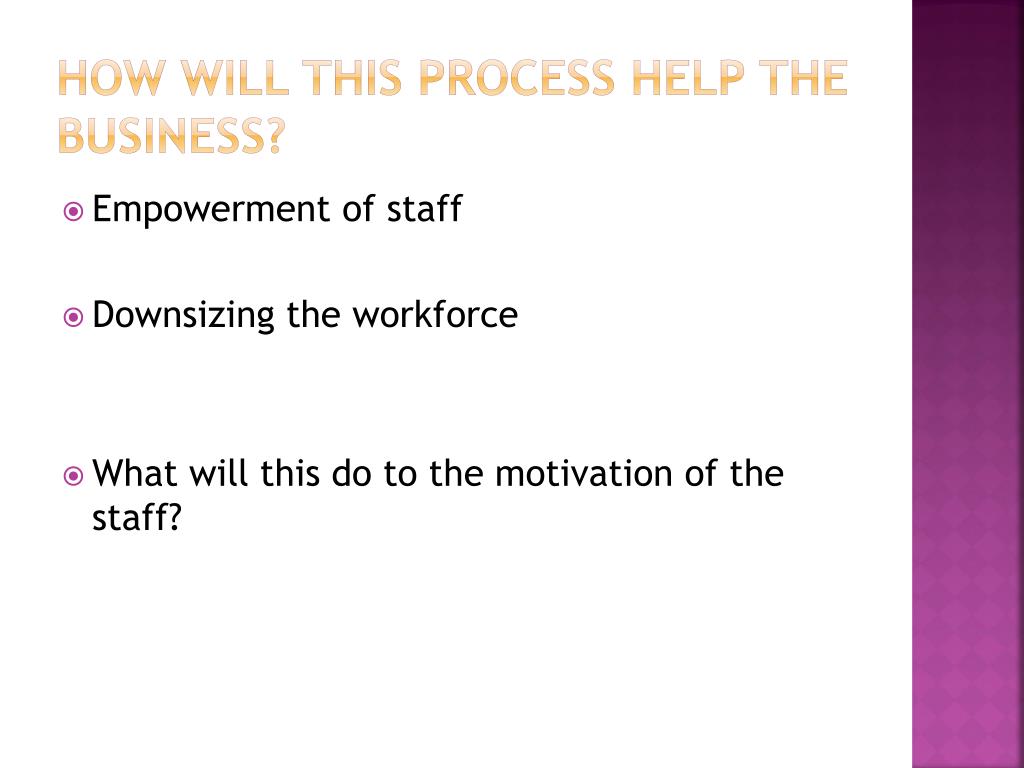 HOW WILL THIS PROCESS HELP THE BUSINESS?

Empowerment of staff

Downsizing the workforce

What will this do to the motivation of the staff?